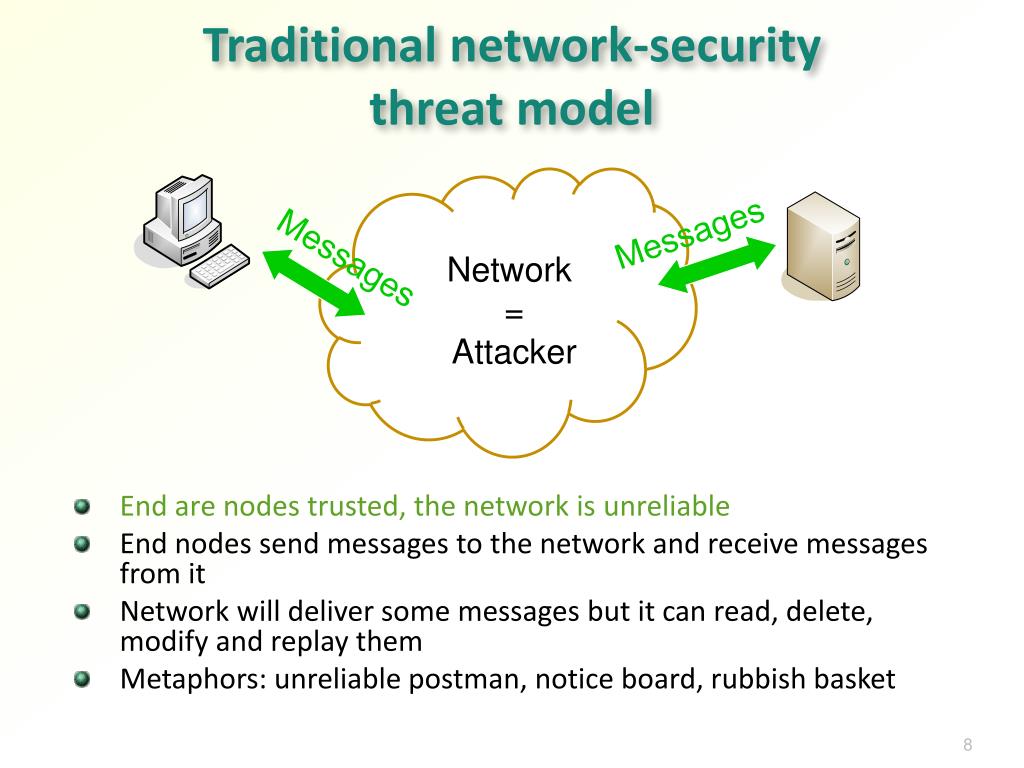 Traditional network-security threat model

Messages

Network
=
Attacker

Messages

End are nodes trusted, the network is unreliable

End nodes send messages to the network and receive messages from it

Network will deliver some messages but it can read, delete, modify and replay them

Metaphors: unreliable postman, notice board, rubbish basket

8